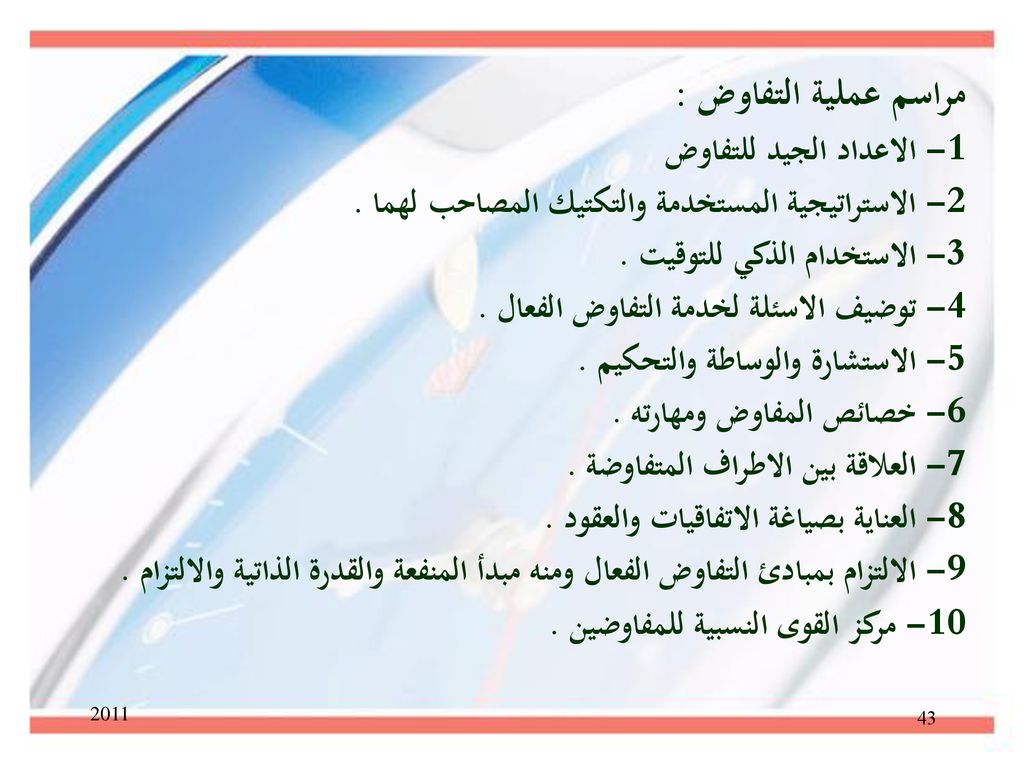 مراسم عملية التفاوض :

1– الاعداد الجيد للتفاوض

2– الاستراتيجية المستخدمة والتكتيك المصاحب لهما .

3– الاستخدام الذكي للتوقيت .

4– توضيف الاسئلة لخدمة التفاوض الفعال .

5– الاستشارة والوساطة والتحكيم .

6– خصائص المفاوض ومهارته .

7– العلاقة بين الاطراف المتفاوضة .

8– العناية بصياغة الاتفاقيات والعقود .

9– الالتزام بمبادئ التفاوض الفعال ومنه مبدأ المنفعة والقدرة الذاتية والالتزام .

10– مركز القوى النسبية للمفاوضين .

2011

43